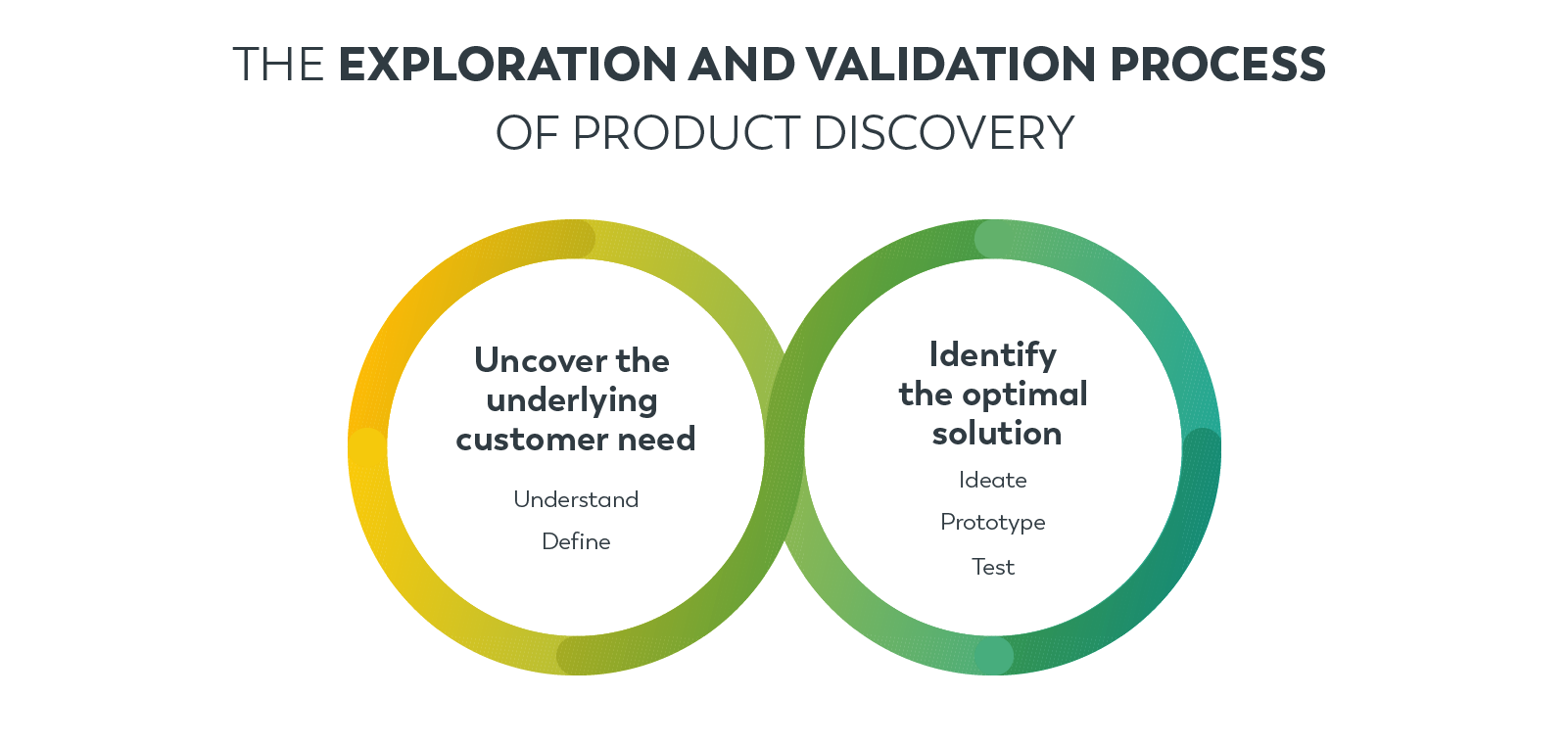 THE EXPLORATION AND VALIDATION PROCESS OF PRODUCT DISCOVERY

Uncover the underlying customer need

Understand

Define

Identify the optimal solution

Ideate

Prototype

Test